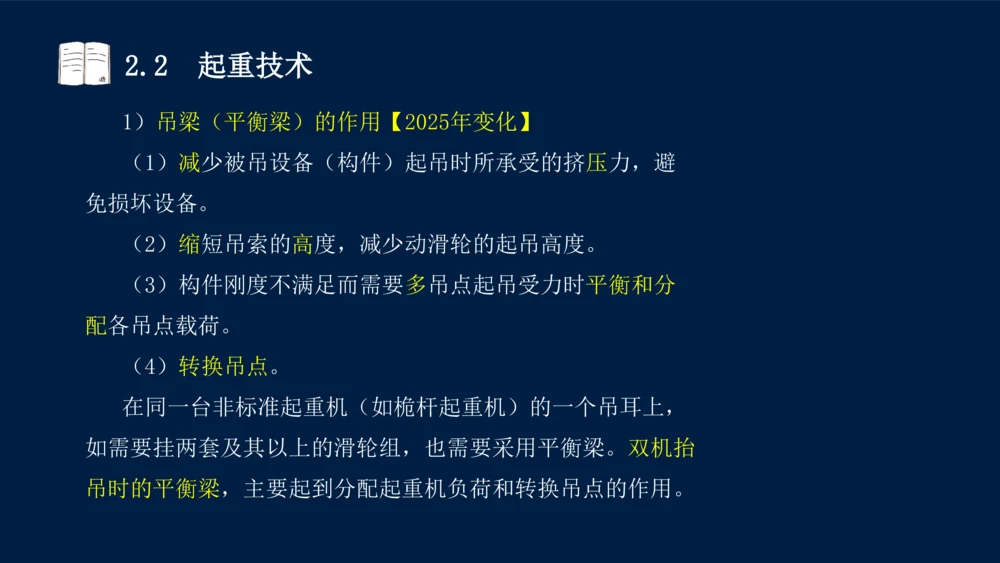 2.2 起重技术

1）吊梁（平衡梁）的作用【2025年变化】

（1）减少被吊设备（构件）起吊时所承受的挤压力，避免损坏设备。

（2）缩短吊索的高度，减少动滑轮的起吊高度。

（3）构件刚度不满足而需要多吊点起吊受力时平衡和分配各吊点载荷。

（4）转换吊点。

在同一台非标准起重机（如桅杆起重机）的一个吊耳上，如需要挂两套及其以上的滑轮组，也需要采用平衡梁。双机抬吊时的平衡梁，主要起到分配起重机负荷和转换吊点的作用。